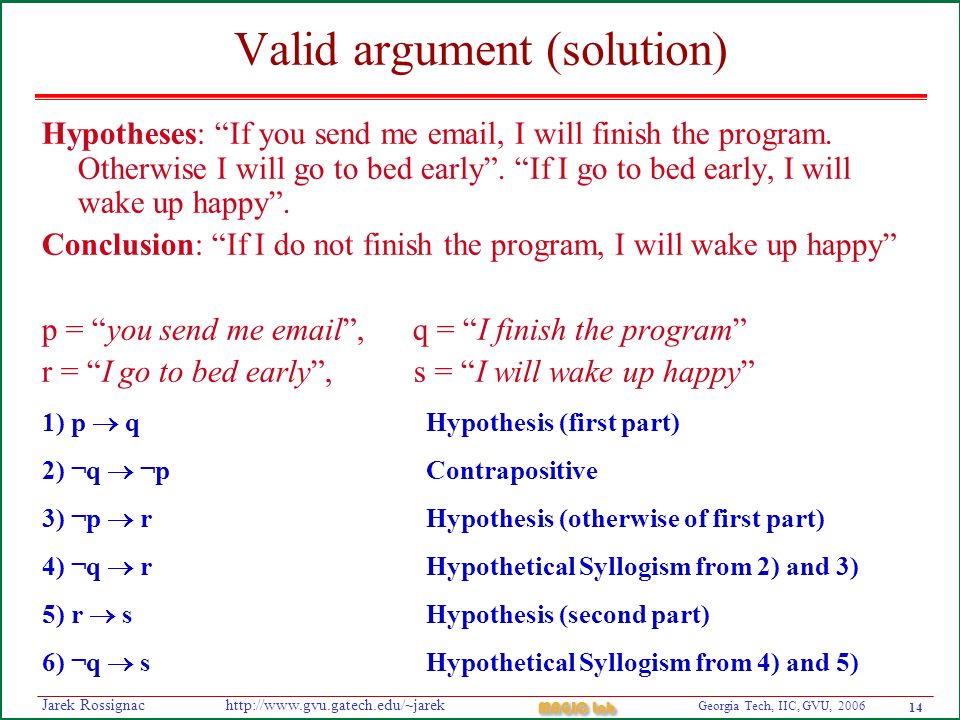 Valid argument (solution)

Hypotheses: “If you send me email, I will finish the program. Otherwise I will go to bed early”. “If I go to bed early, I will wake up happy”.

Conclusion: “If I do not finish the program, I will wake up happy”

p = “you send me email”, q = “I finish the program”
r = “I go to bed early”, s = “I will wake up happy”

1) $p \rightarrow q$ Hypothesis (first part)

2) $\neg q \rightarrow \neg p$ Contrapositive

3) $\neg p \rightarrow r$ Hypothesis (otherwise of first part)

4) $\neg q \rightarrow r$ Hypothetical Syllogism from 2) and 3)

5) $r \rightarrow s$ Hypothesis (second part)

6) $\neg q \rightarrow s$ Hypothetical Syllogism from 4) and 5)

Jarek Rossignac http://www.gvu.gatech.edu/~jarek MAGIC lab Georgia Tech, IIC, GVU, 2006 14